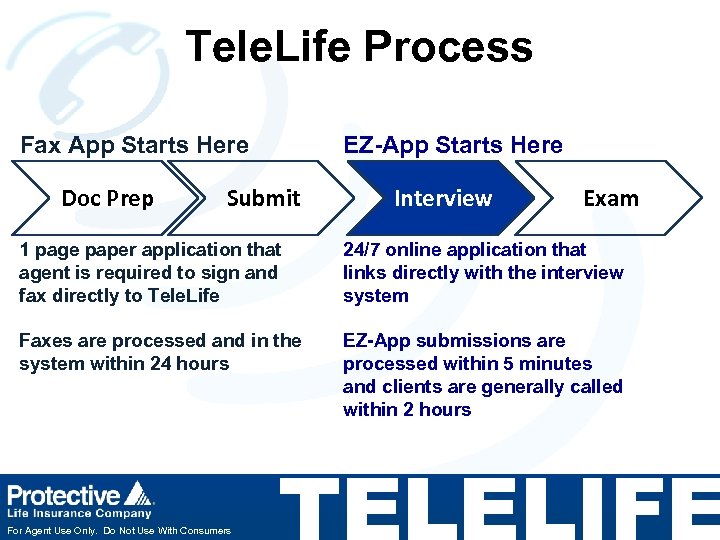 TeleLife Process

Fax App Starts Here

EZ-App Starts Here

Doc Prep

Submit

Interview

Exam

1 page paper application that agent is required to sign and fax directly to TeleLife

Faxes are processed and in the system within 24 hours

24/7 online application that links directly with the interview system

EZ-App submissions are processed within 5 minutes and clients are generally called within 2 hours

Protective
Life Insurance Company
For Agent Use Only. Do Not Use With Consumers

TELELIFE